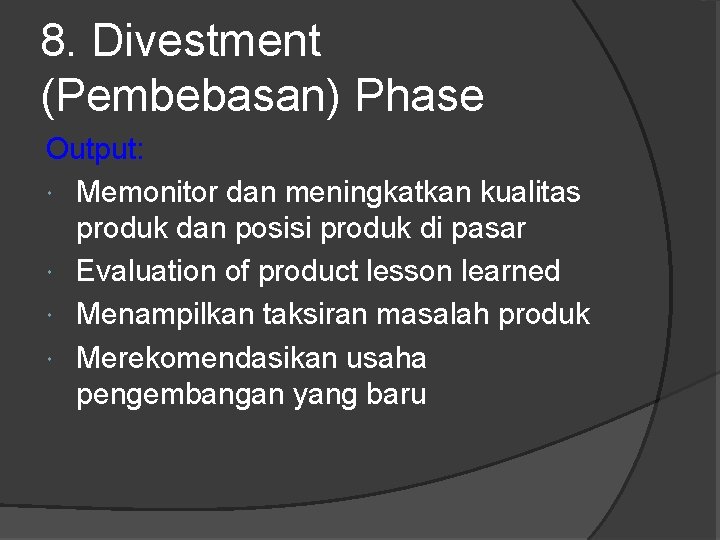 8. Divestment (Pembebasan) Phase

Output:

- Memonitor dan meningkatkan kualitas produk dan posisi produk di pasar
- Evaluation of product lesson learned
- Menampilkan taksiran masalah produk
- Merekomendasikan usaha pengembangan yang baru